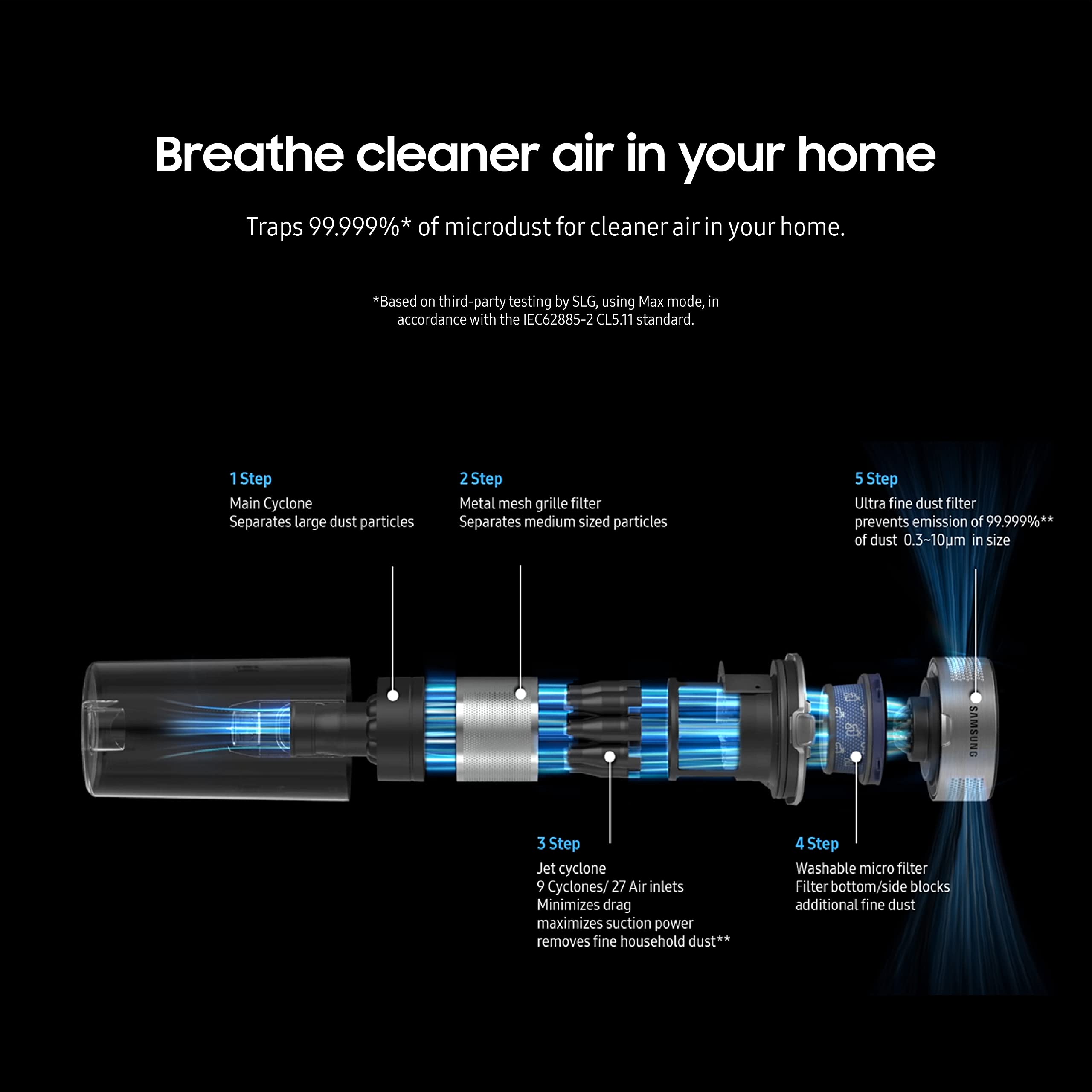 Breathe cleaner air in your home

Traps 99.999%* of microdust for cleaner air in your home.

*Based on third-party testing by SLG, using Max mode, in accordance with the IEC62885-2 CL5.11 standard.

1 Step
Main Cyclone
Separates large dust particles

2 Step
Metal mesh grille filter
Separates medium sized particles

5 Step
Ultra fine dust filter
prevents emission of 99.999%**
of dust 0.3~10μm in size

SAMSUNG

3 Step
Jet cyclone
9 Cyclones/ 27 Air inlets
Minimizes drag
maximizes suction power
removes fine household dust**

4 Step
Washable micro filter
Filter bottom/side blocks
additional fine dust